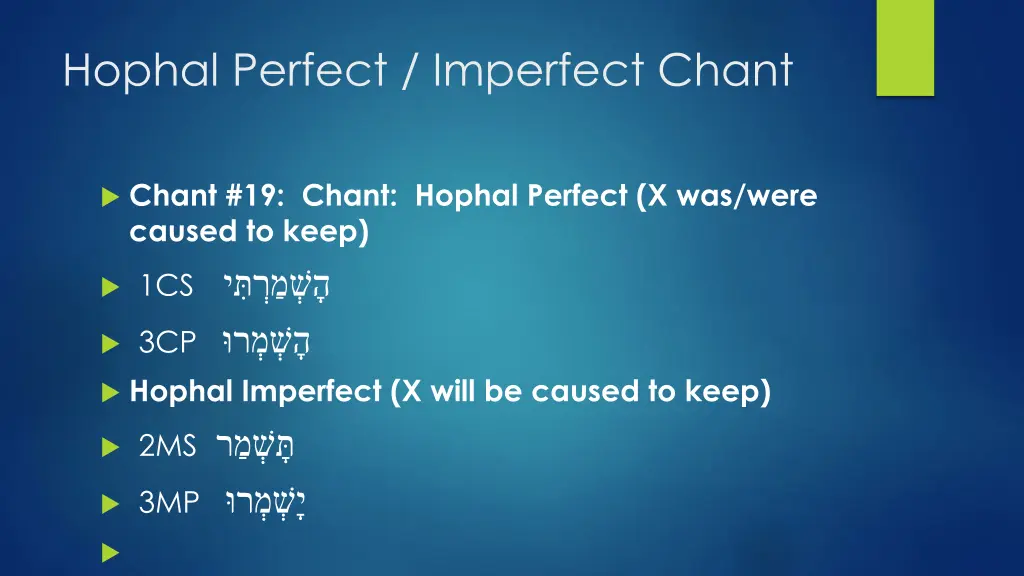 Hophal Perfect / Imperfect Chant

Chant #19: Chant: Hophal Perfect (X was/were caused to keep)

1CS הָשְׁמַרְתִּי

3CP הָשְׁמְרוּ

Hophal Imperfect (X will be caused to keep)

2MS תָּשְׁמַר

3MP יָשְׁמְרוּ